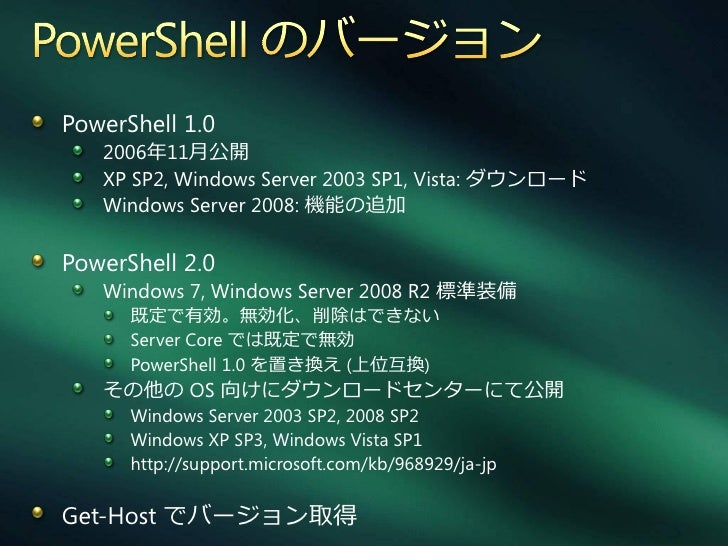 PowerShell のバージョン

PowerShell 1.0

2006年11月公開

XP SP2, Windows Server 2003 SP1, Vista: ダウンロード

Windows Server 2008: 機能の追加

PowerShell 2.0

Windows 7, Windows Server 2008 R2 標準装備

既定で有効。無効化、削除はできない

Server Core では既定で無効

PowerShell 1.0 を置き換え (上位互換)

その他の OS 向けにダウンロードセンターにて公開

Windows Server 2003 SP2, 2008 SP2

Windows XP SP3, Windows Vista SP1

http://support.microsoft.com/kb/968929/ja-jp

Get-Host でバージョン取得